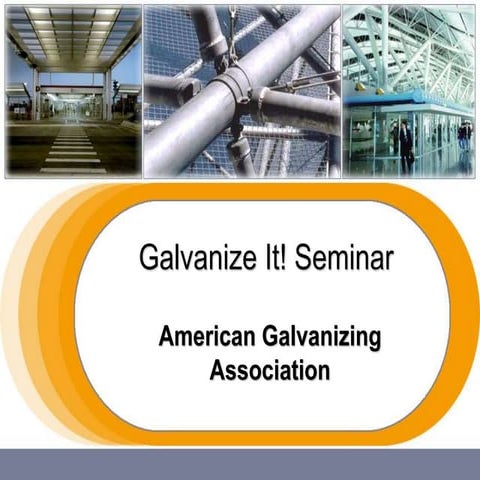 Galvanize It! Seminar

American Galvanizing Association